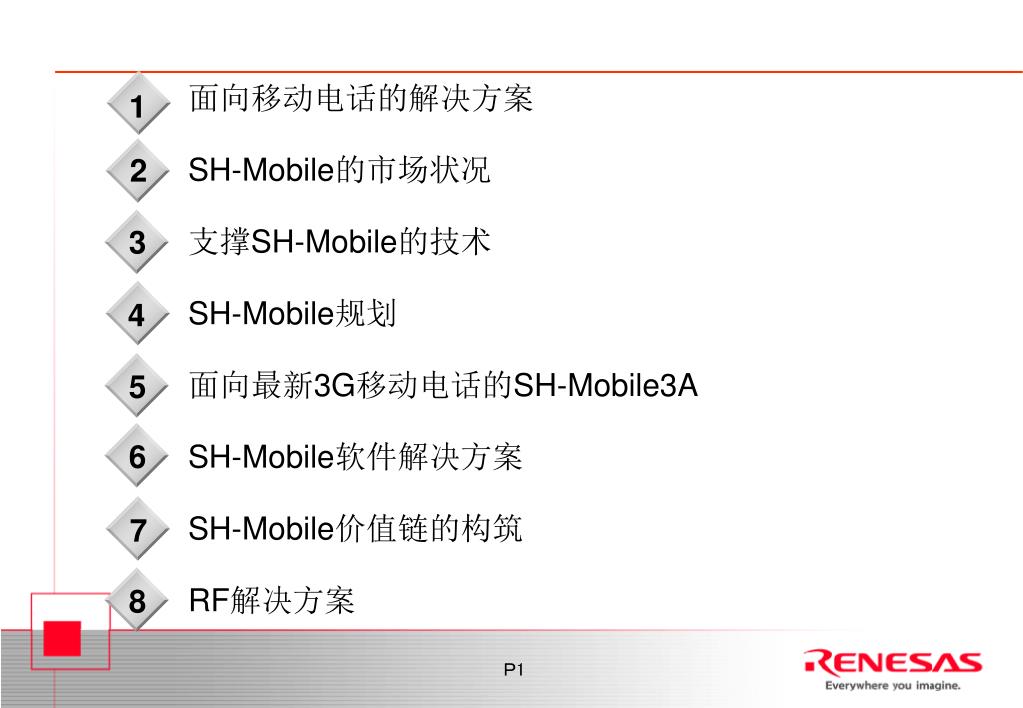 1 面向移动电话的解决方案

2 SH-Mobile的市场状况

3 支撑SH-Mobile的技术

4 SH-Mobile规划

5 面向最新3G移动电话的SH-Mobile3A

6 SH-Mobile软件解决方案

7 SH-Mobile价值链的构筑

8 RF解决方案

P1

RENESAS
Everywhere you imagine.